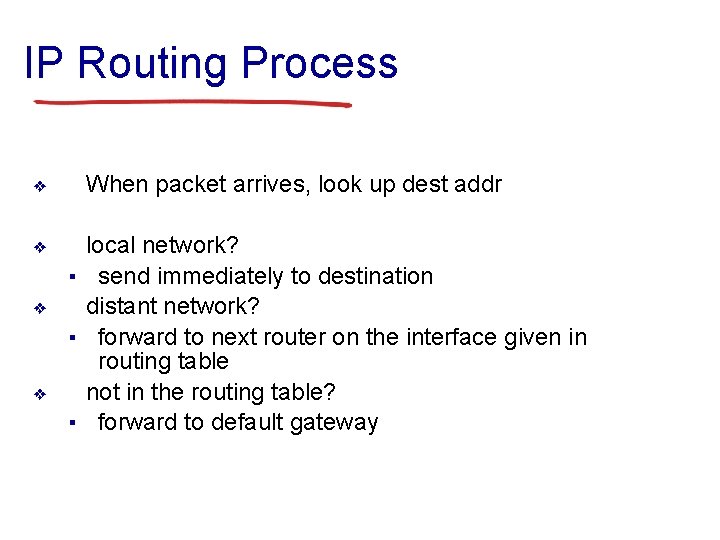 IP Routing Process

❖ When packet arrives, look up dest addr

❖ local network?
▪ send immediately to destination
❖ distant network?
▪ forward to next router on the interface given in routing table
❖ not in the routing table?
▪ forward to default gateway